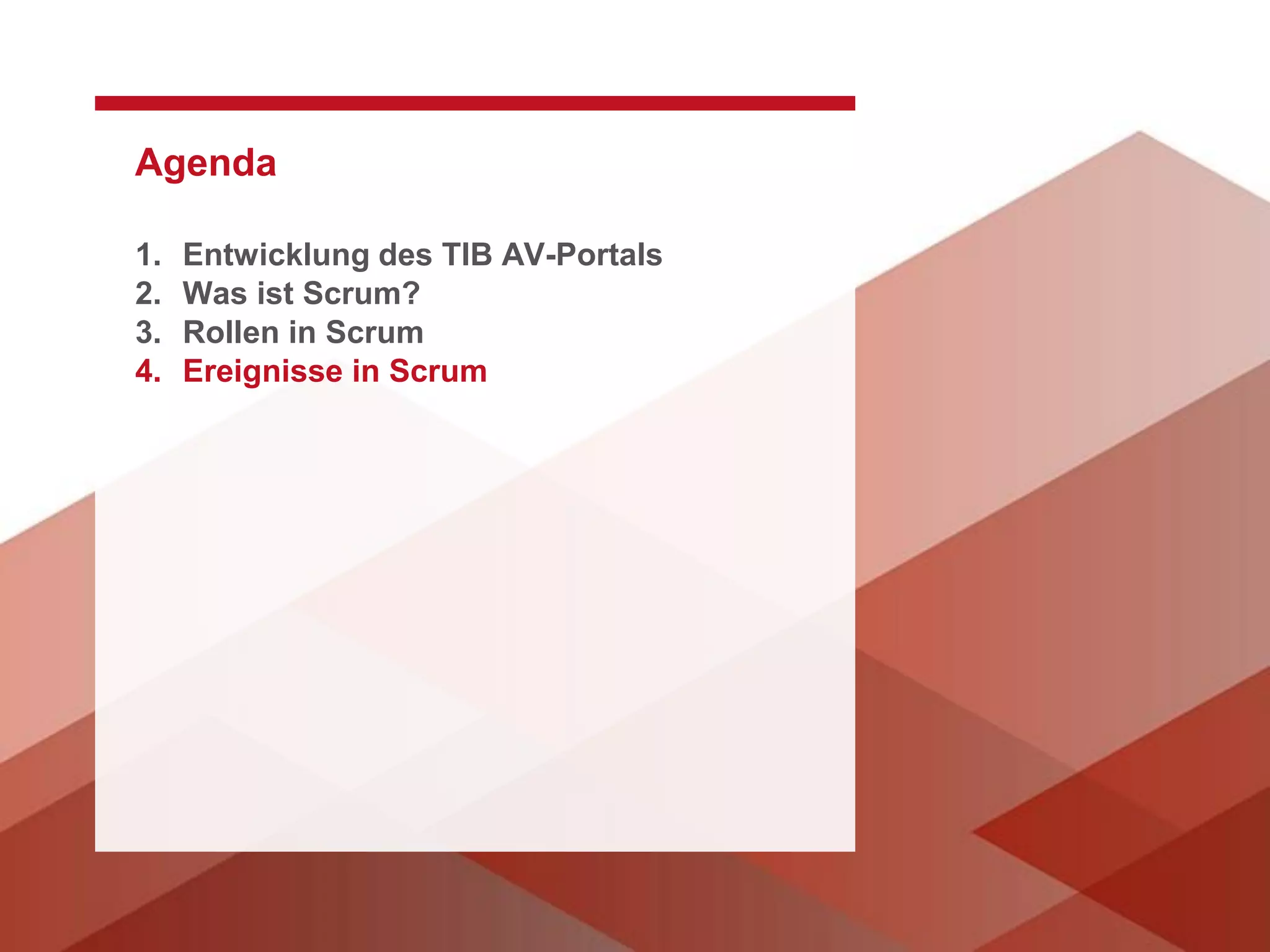 Agenda

1. Entwicklung des TIB AV-Portals
2. Was ist Scrum?
3. Rollen in Scrum
4. Ereignisse in Scrum